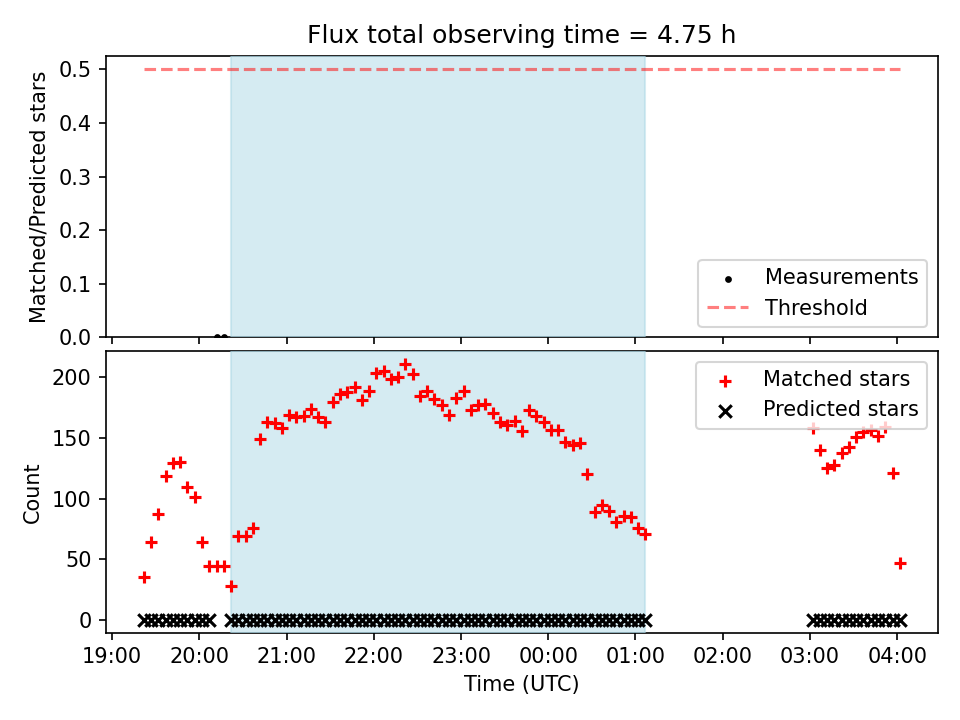 Flux total observing time = 4.75 h

Matched/Predicted stars

0.5
0.4
0.3
0.2
0.1
0.0

Measurements
Threshold

Count

200
150
100
50
0

Matched stars
Predicted stars

19:00 20:00 21:00 22:00 23:00 00:00 01:00 02:00 03:00 04:00

Time (UTC)